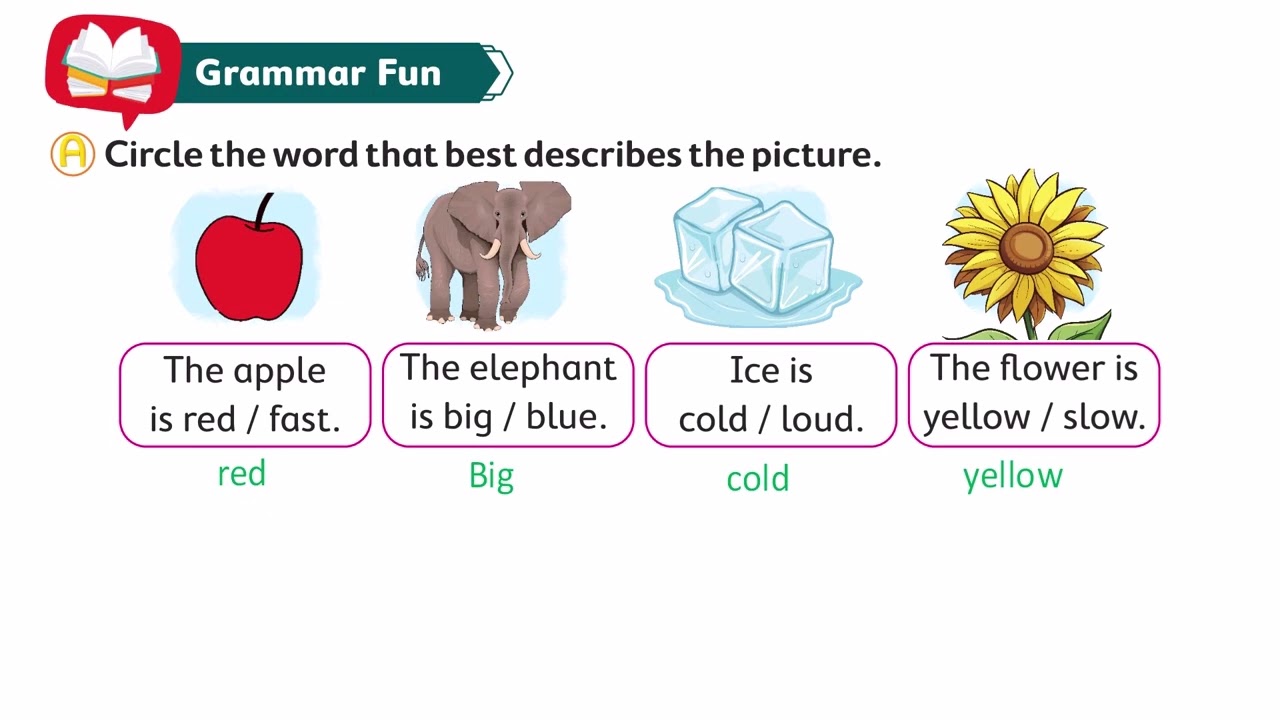 Grammar Fun

A Circle the word that best describes the picture.

The apple is red / fast.

red

The elephant is big / blue.

Big

Ice is cold / loud.

cold

The flower is yellow / slow.

yellow